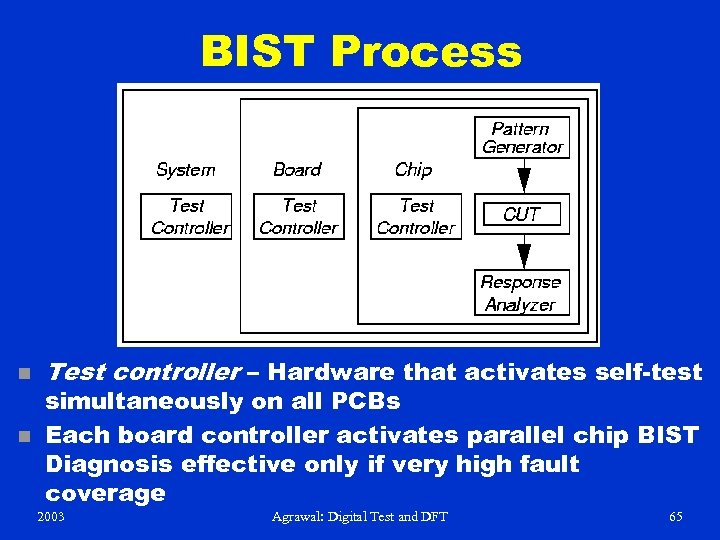 BIST Process

System
Test Controller

Board
Test Controller

Chip
Test Controller

Pattern Generator

CUT

Response Analyzer

Test controller – Hardware that activates self-test simultaneously on all PCBs

Each board controller activates parallel chip BIST Diagnosis effective only if very high fault coverage

2003

Agrawal: Digital Test and DFT

65